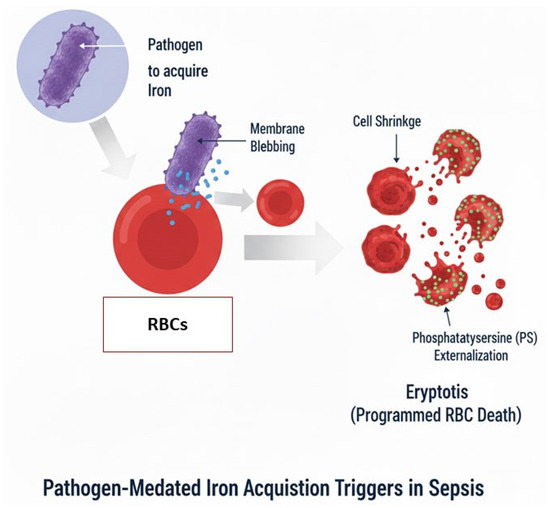 Pathogen to acquire Iron

Membrane Blebbing

Cell Shrinkge

RBCs

Phosphatatysersine (PS) Externalization

Eryptotis
(Programmed RBC Death)

Pathogen-Medated Iron Acquistion Triggers in Sepsis